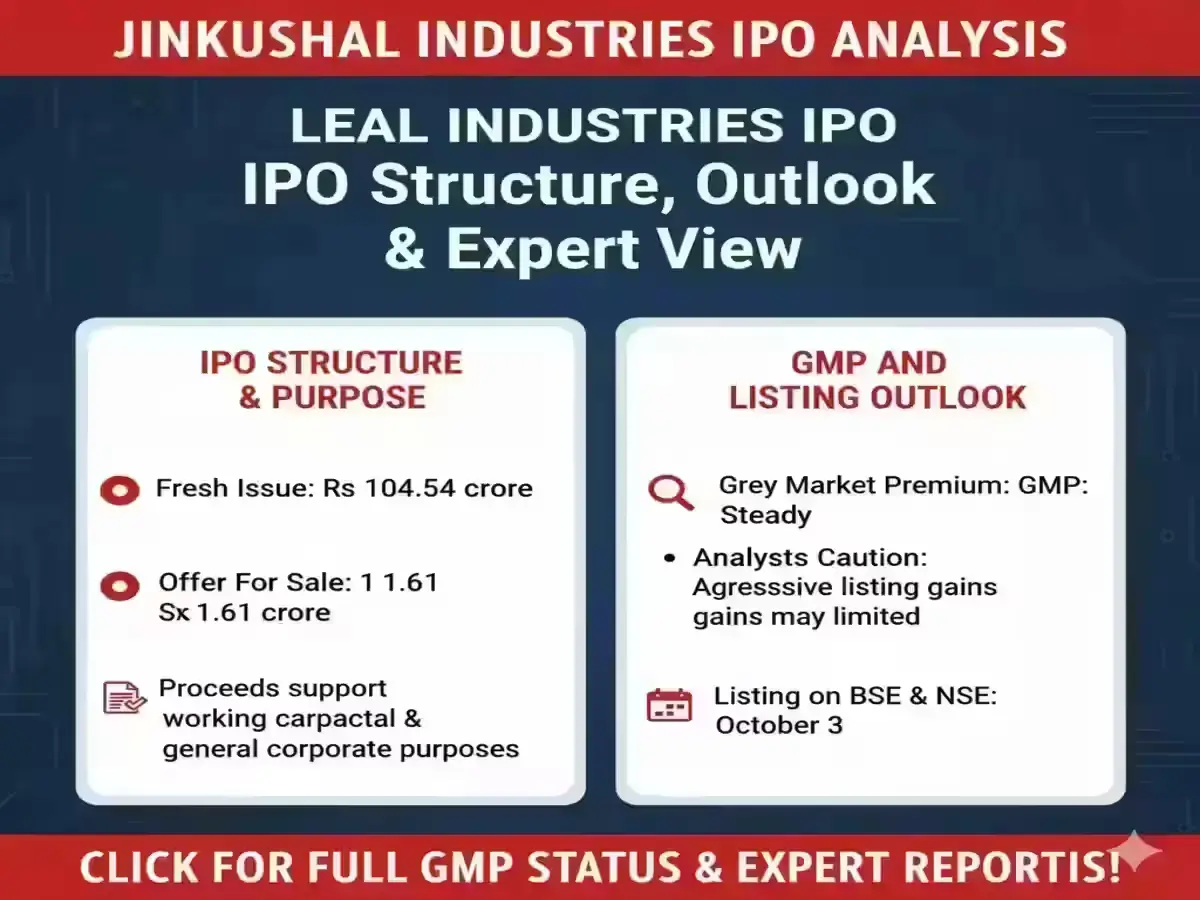 JINKUSHAL INDUSTRIES IPO ANALYSIS

LEAL INDUSTRIES IPO
IPO Structure, Outlook & Expert View

IPO STRUCTURE & PURPOSE

Fresh Issue: Rs 104.54 crore

Offer For Sale: 1 1.61 Sx 1.61 crore

Proceeds support working carpactal & general corporate purposes

GMP AND LISTING OUTLOOK

Grey Market Premium: GMP: Steady

• Analysts Caution: Agresssive listing gains gains may limited

Listing on BSE & NSE: October 3

CLICK FOR FULL GMP STATUS & EXPERT REPORTIS!